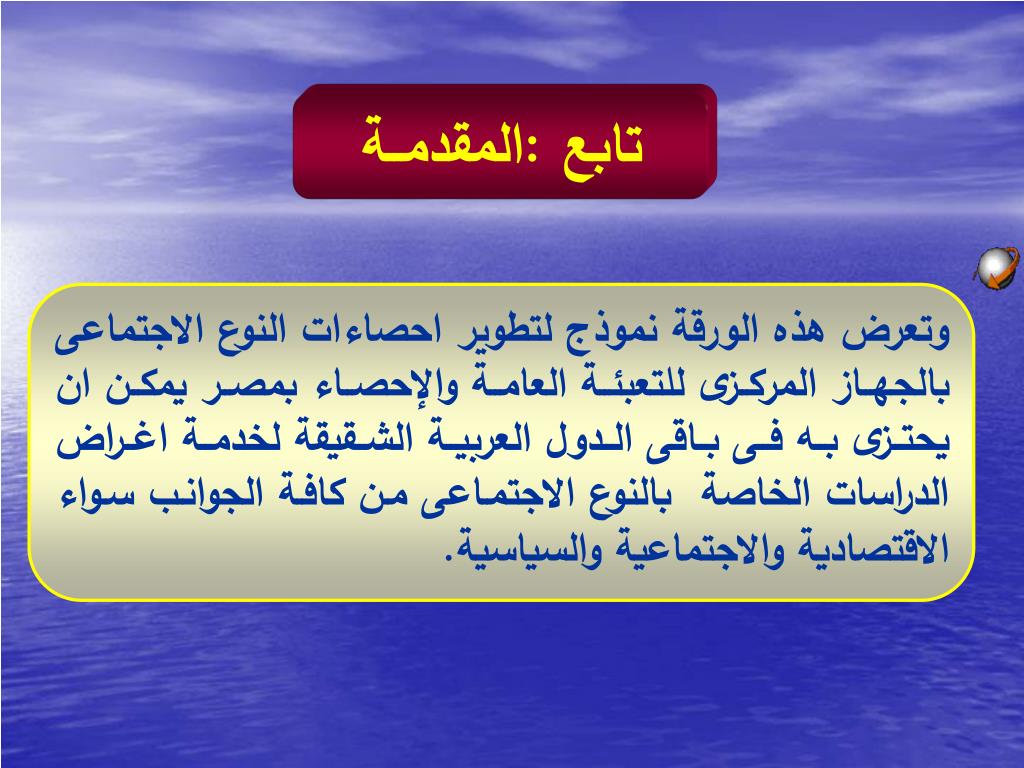 تابع :المقدمة

وتعرض هذه الورقة نموذج لتطوير احصاءات النوع الاجتماعى بالجهاز المركزى للتعبئة العامة والإحصاء بمصر يمكن ان يحتزى به فى باقى الدول العربية الشقيقة لخدمة اغراض الدراسات الخاصة بالنوع الاجتماعى من كافة الجوانب سواء الاقتصادية والاجتماعية والسياسية.